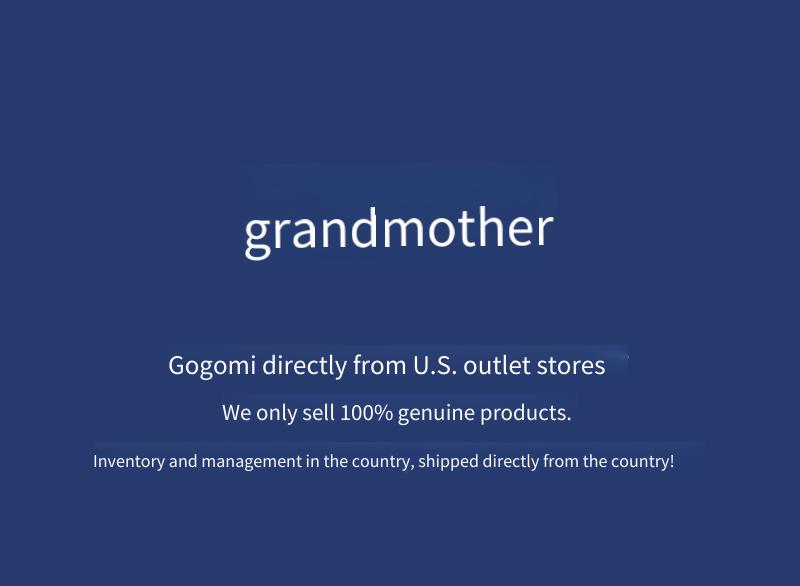 grandmother

Gogomi directly from U.S. outlet stores

We only sell 100% genuine products.

Inventory and management in the country, shipped directly from the country!